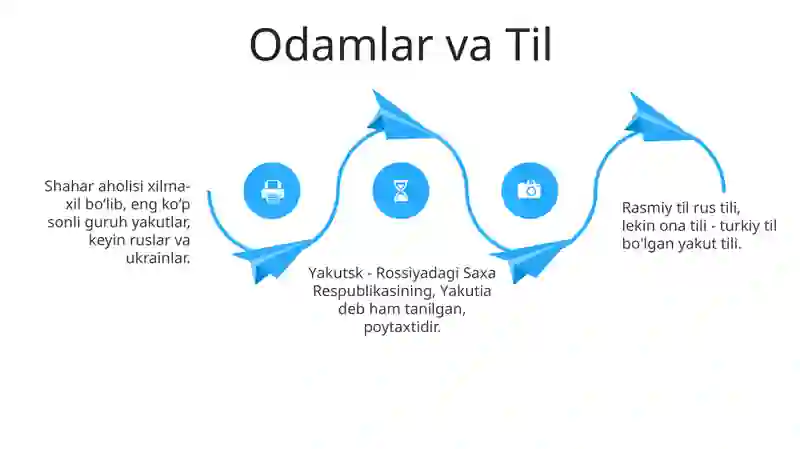 Odamlar va Til

Shahar aholisi xilma-xil bo‘lib, eng ko‘p sonli guruh yakutlar, keyin ruslar va ukrainlar.

Yakutsk - Rossiyadagi Saxa Respublikasining, Yakutia deb ham tanilgan, poytaxtidir.

Rasmiy til rus tili, lekin ona tili - turkiy til bo'lgan yakut tili.